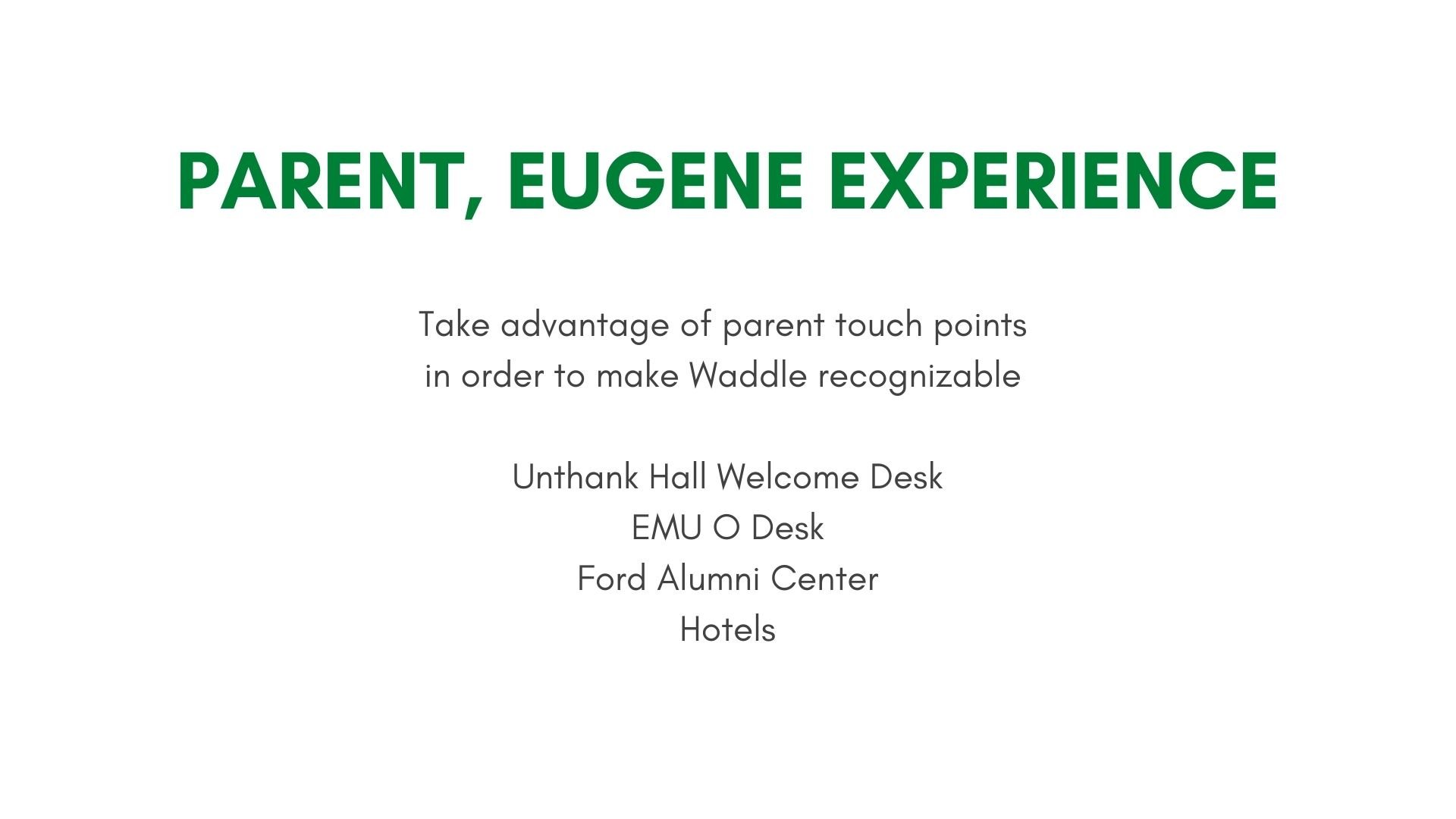 PARENT, EUGENE EXPERIENCE

Take advantage of parent touch points in order to make Waddle recognizable

Unthank Hall Welcome Desk
EMU O Desk
Ford Alumni Center
Hotels